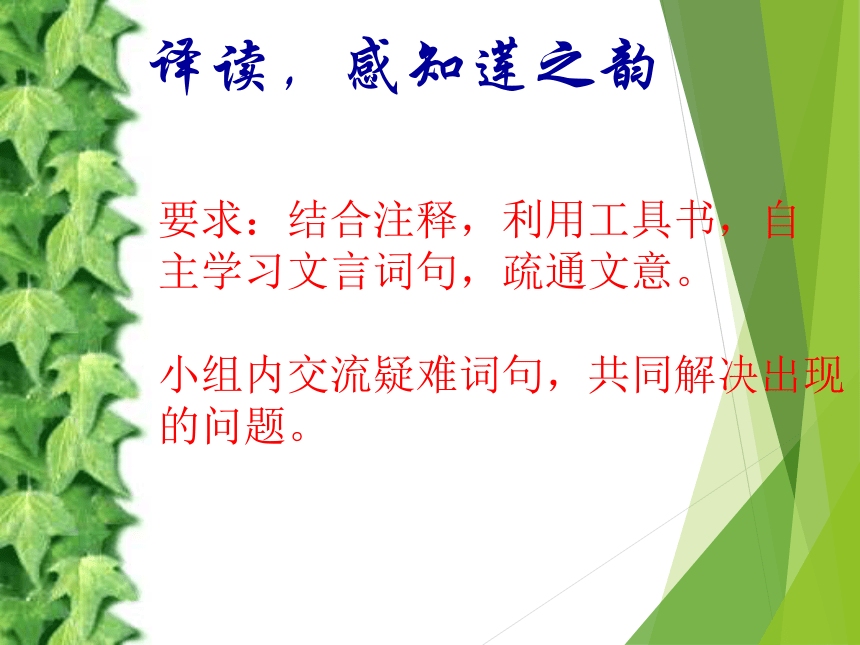 译读，感知莲之韵

要求：结合注释，利用工具书，自主学习文言词句，疏通文意。

小组内交流疑难词句，共同解决出现的问题。